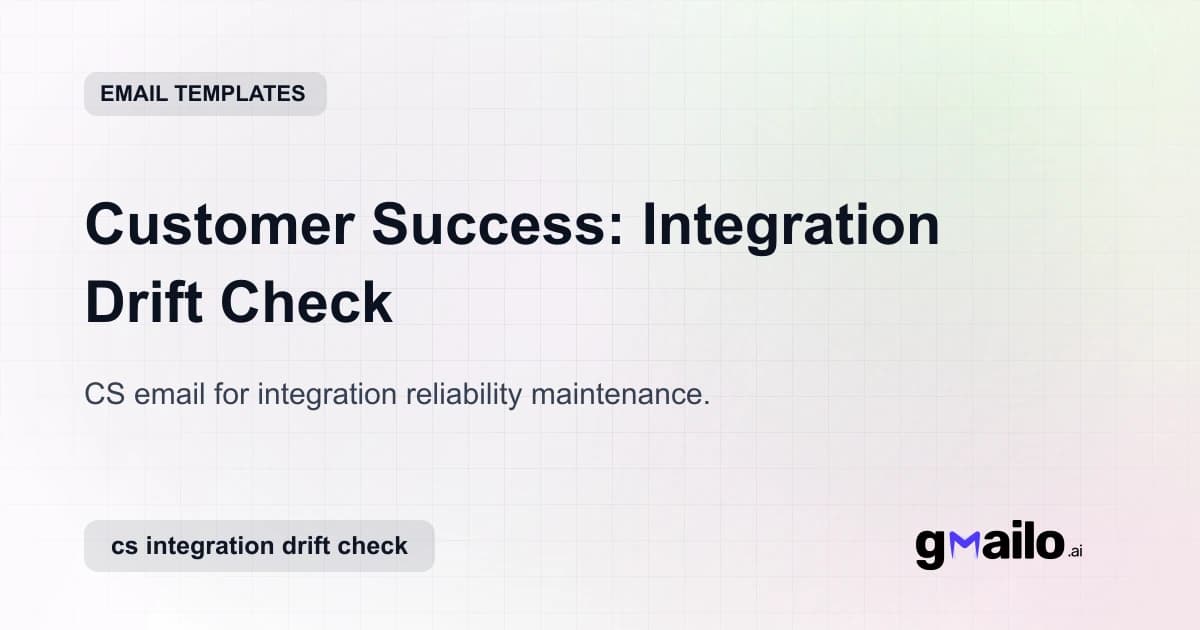 EMAIL TEMPLATES

Customer Success: Integration Drift Check

CS email for integration reliability maintenance.

cs integration drift check

gmailo.ai